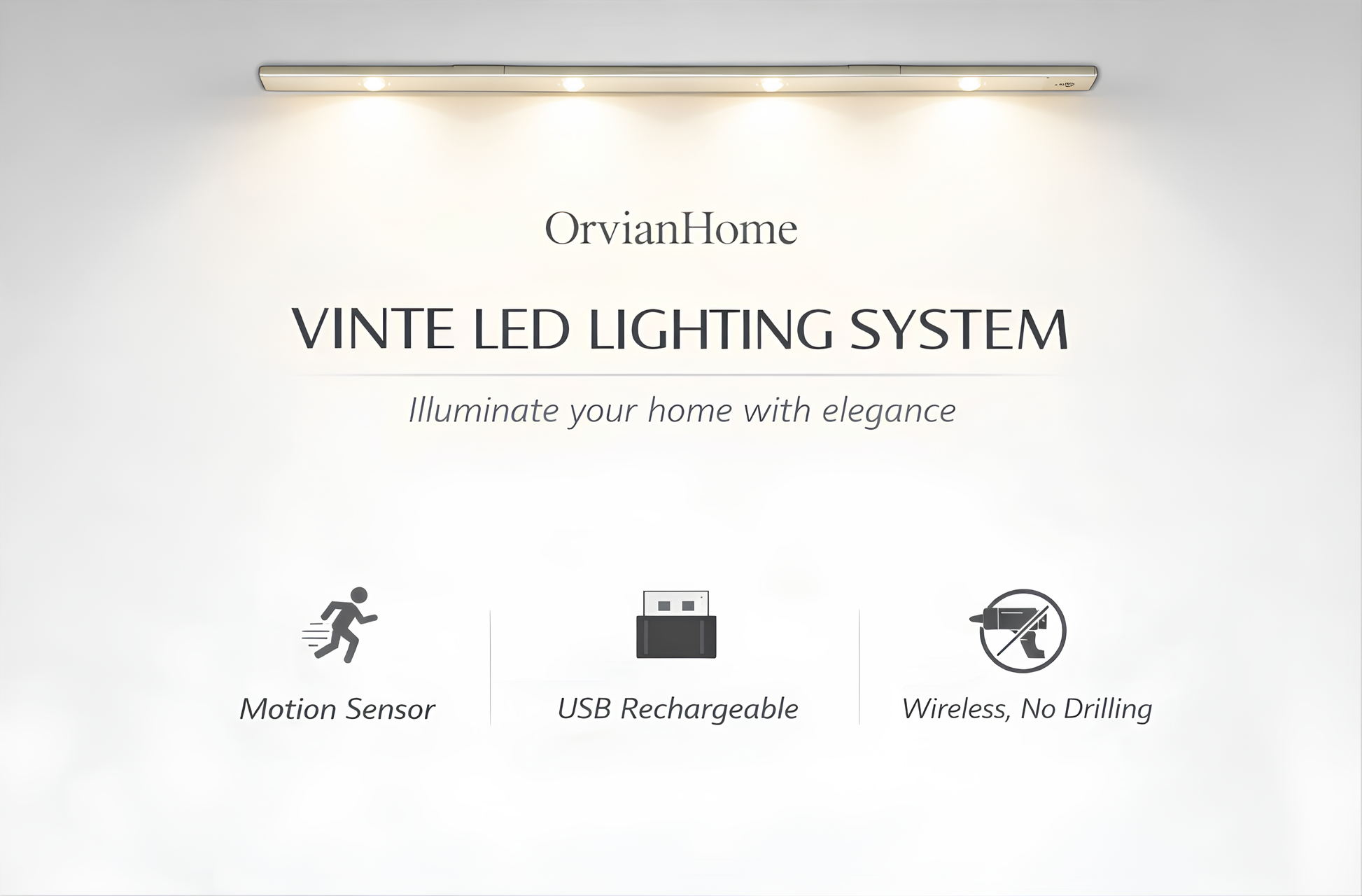 OrvianHome

VINTE LED LIGHTING SYSTEM

Illuminate your home with elegance

Motion Sensor

USB Rechargeable

Wireless, No Drilling